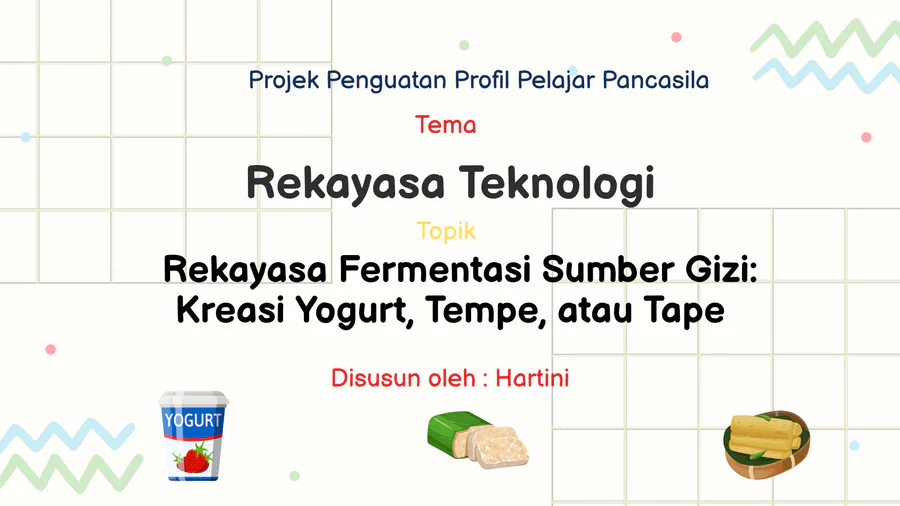 Projek Penguatan Profil Pelajar Pancasila

Tema

Rekayasa Teknologi

Topik

Rekayasa Fermentasi Sumber Gizi: Kreasi Yogurt, Tempe, atau Tape

Disusun oleh : Hartini

YOGURT